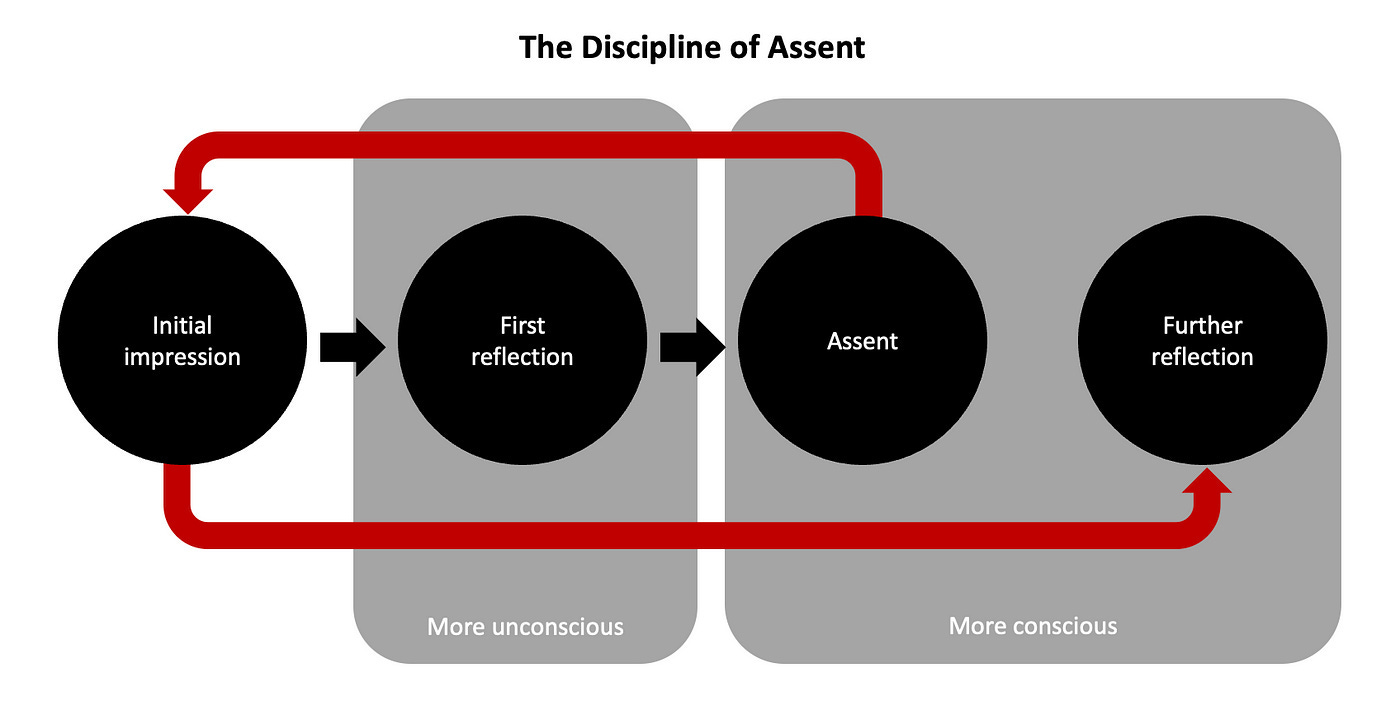 The Discipline of Assent

Initial impression

First reflection

Assent

Further reflection

More unconscious

More conscious